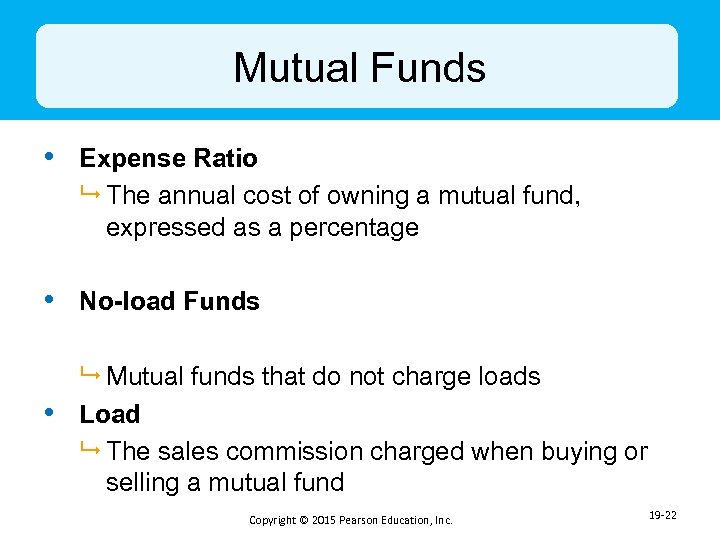 Mutual Funds

• Expense Ratio
  ↳ The annual cost of owning a mutual fund, expressed as a percentage

• No-load Funds

  ↳ Mutual funds that do not charge loads

• Load
  ↳ The sales commission charged when buying or selling a mutual fund

Copyright © 2015 Pearson Education, Inc.

19-22